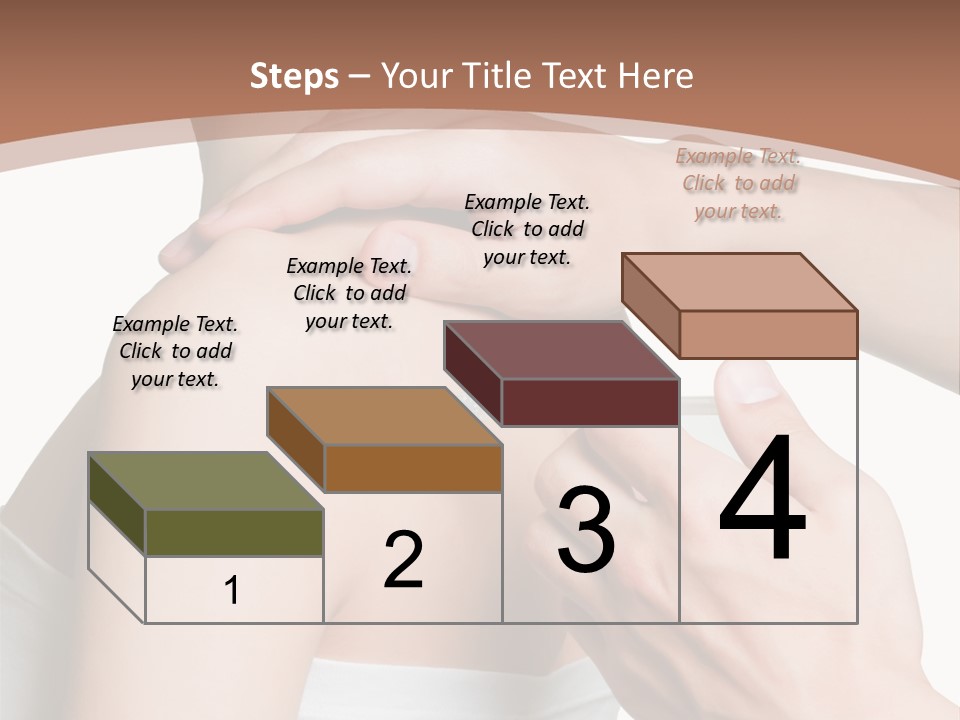 Steps – Your Title Text Here

Example Text. Click to add your text.

Example Text. Click to add your text.

Example Text. Click to add your text.

Example Text. Click to add your text.

1

2

3

4